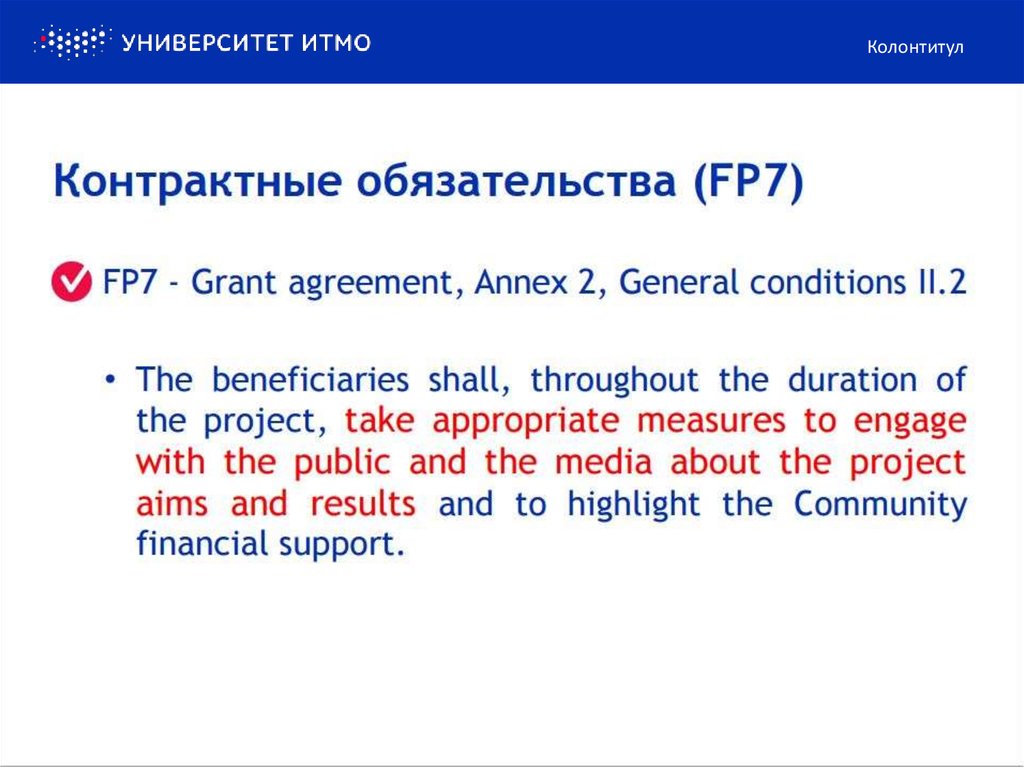 УНИВЕРСИТЕТ ИТМО

Колонтитул

Контрактные обязательства (FP7)

FP7 - Grant agreement, Annex 2, General conditions II.2

• The beneficiaries shall, throughout the duration of the project, take appropriate measures to engage with the public and the media about the project aims and results and to highlight the Community financial support.